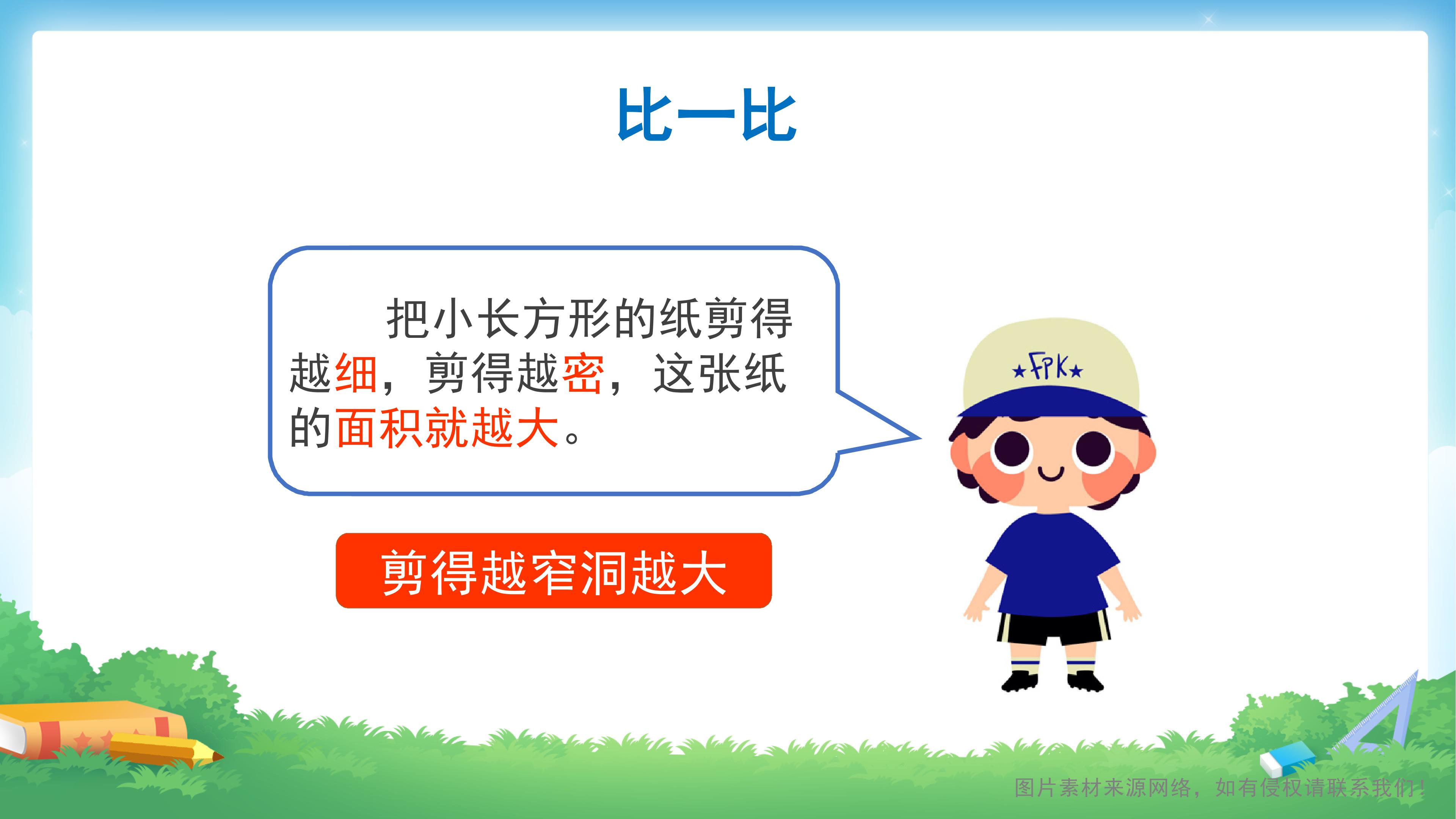 比一比

把小长方形的纸剪得越细，剪得越密，这张纸的面积就越大。

剪得越窄洞越大

★FPK★

图片素材来源网络，如有侵权请联系我们！